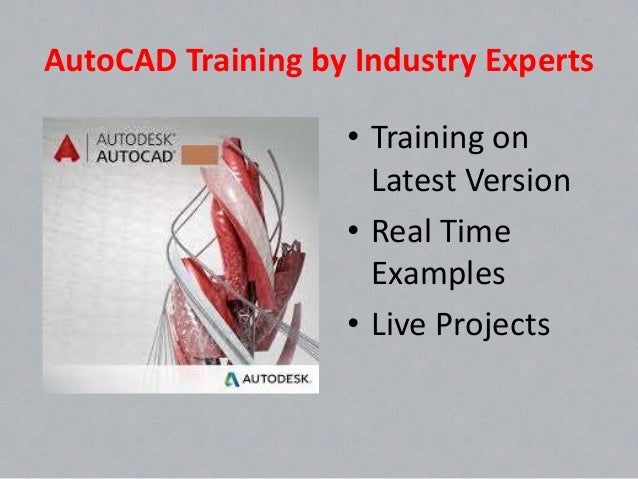 AutoCAD Training by Industry Experts

AUTODESK®
AUTOCAD®

AUTODESK.

• Training on Latest Version
• Real Time Examples
• Live Projects